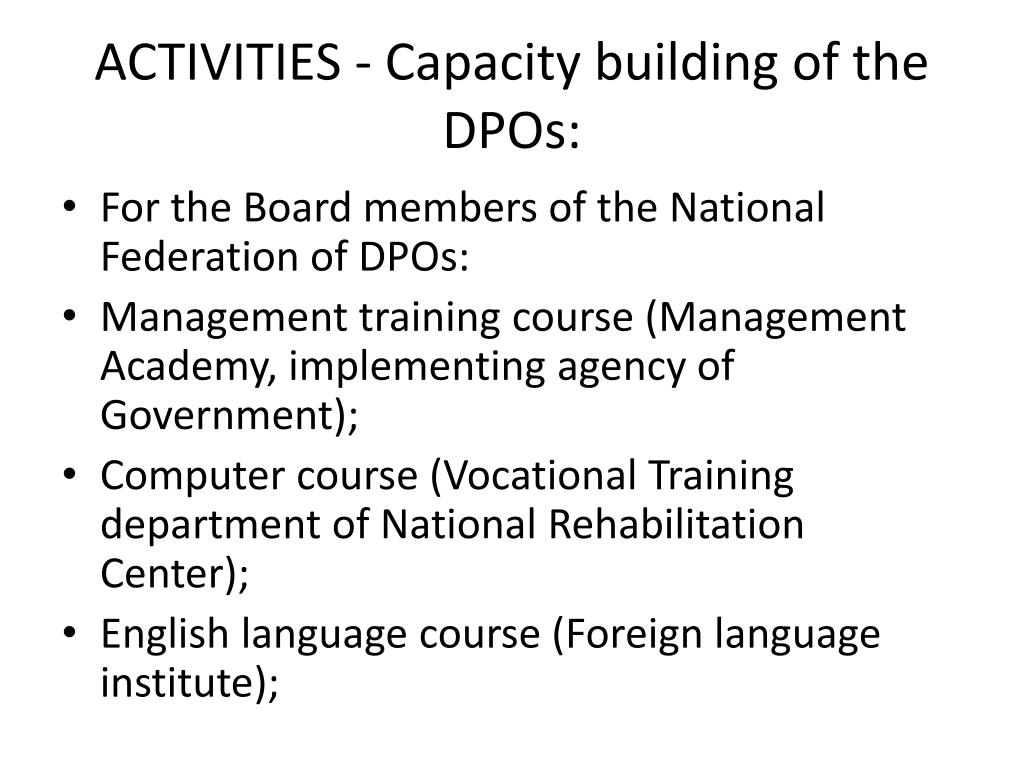 ACTIVITIES - Capacity building of the DPOs:

• For the Board members of the National Federation of DPOs:
• Management training course (Management Academy, implementing agency of Government);
• Computer course (Vocational Training department of National Rehabilitation Center);
• English language course (Foreign language institute);